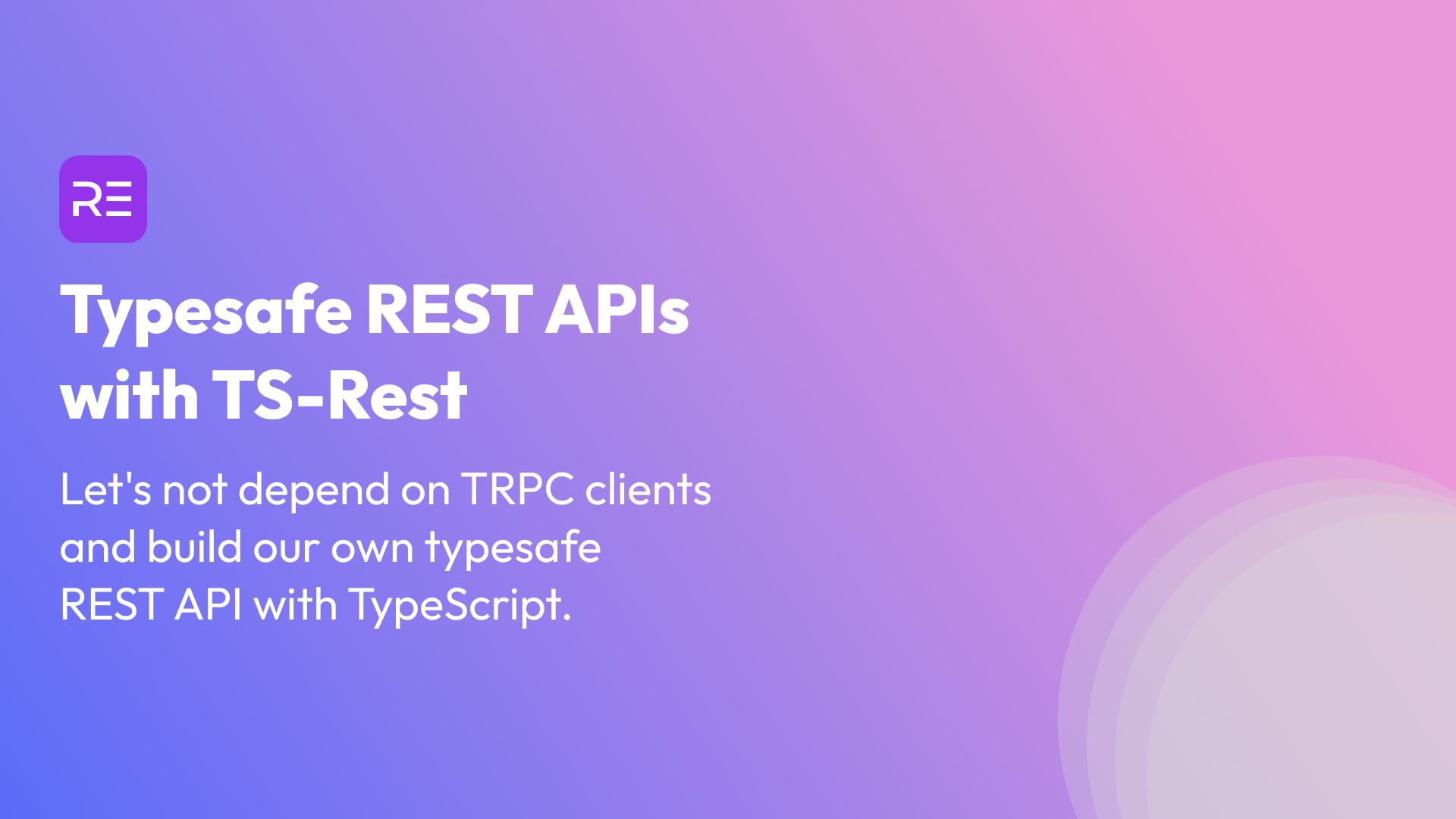 RE

Typesafe REST APIs with TS-Rest

Let's not depend on TRPC clients and build our own typesafe REST API with TypeScript.